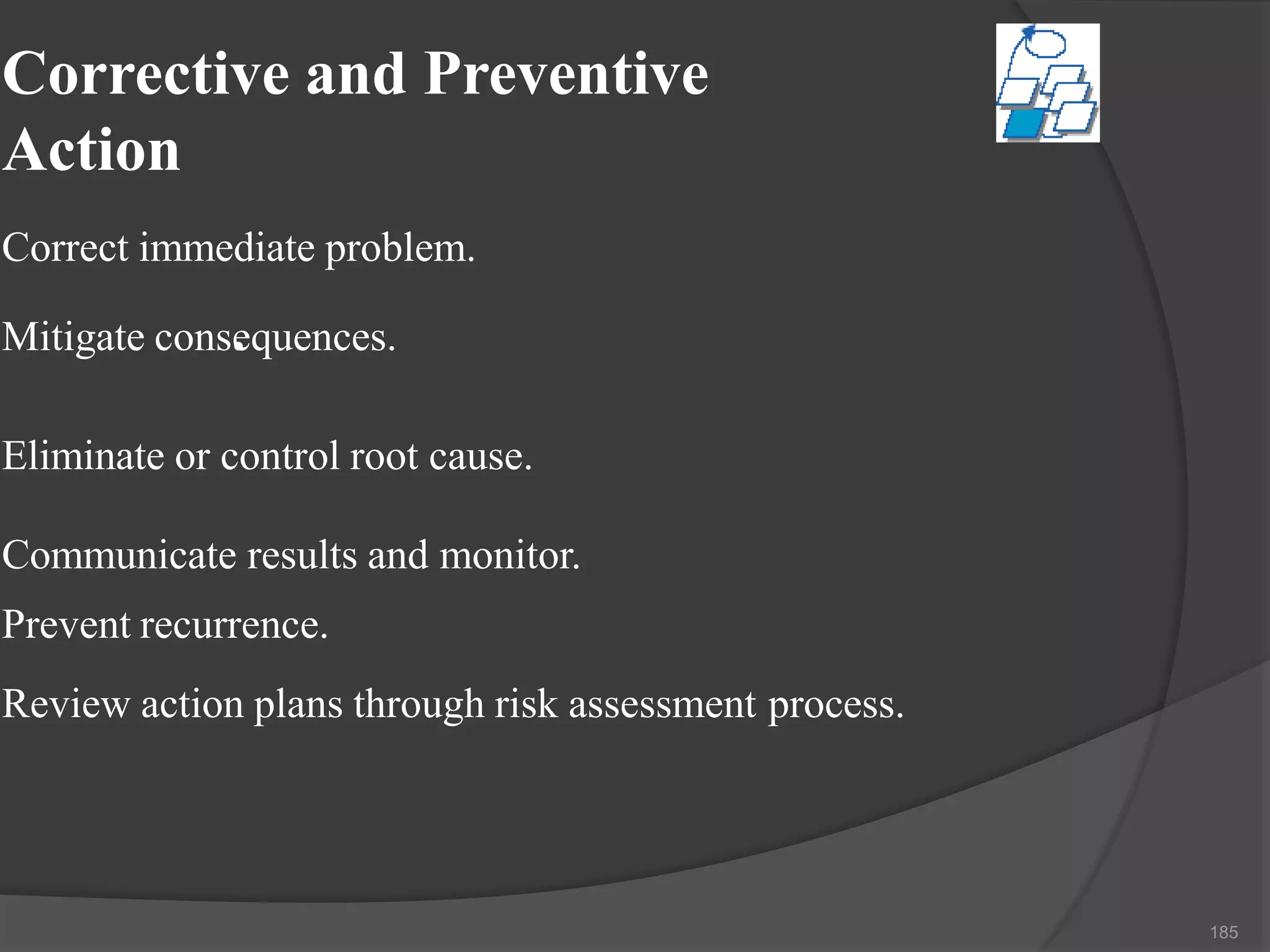 Corrective and Preventive Action

Correct immediate problem.

Mitigate consequences.

Eliminate or control root cause.

Communicate results and monitor.

Prevent recurrence.

Review action plans through risk assessment process.

185